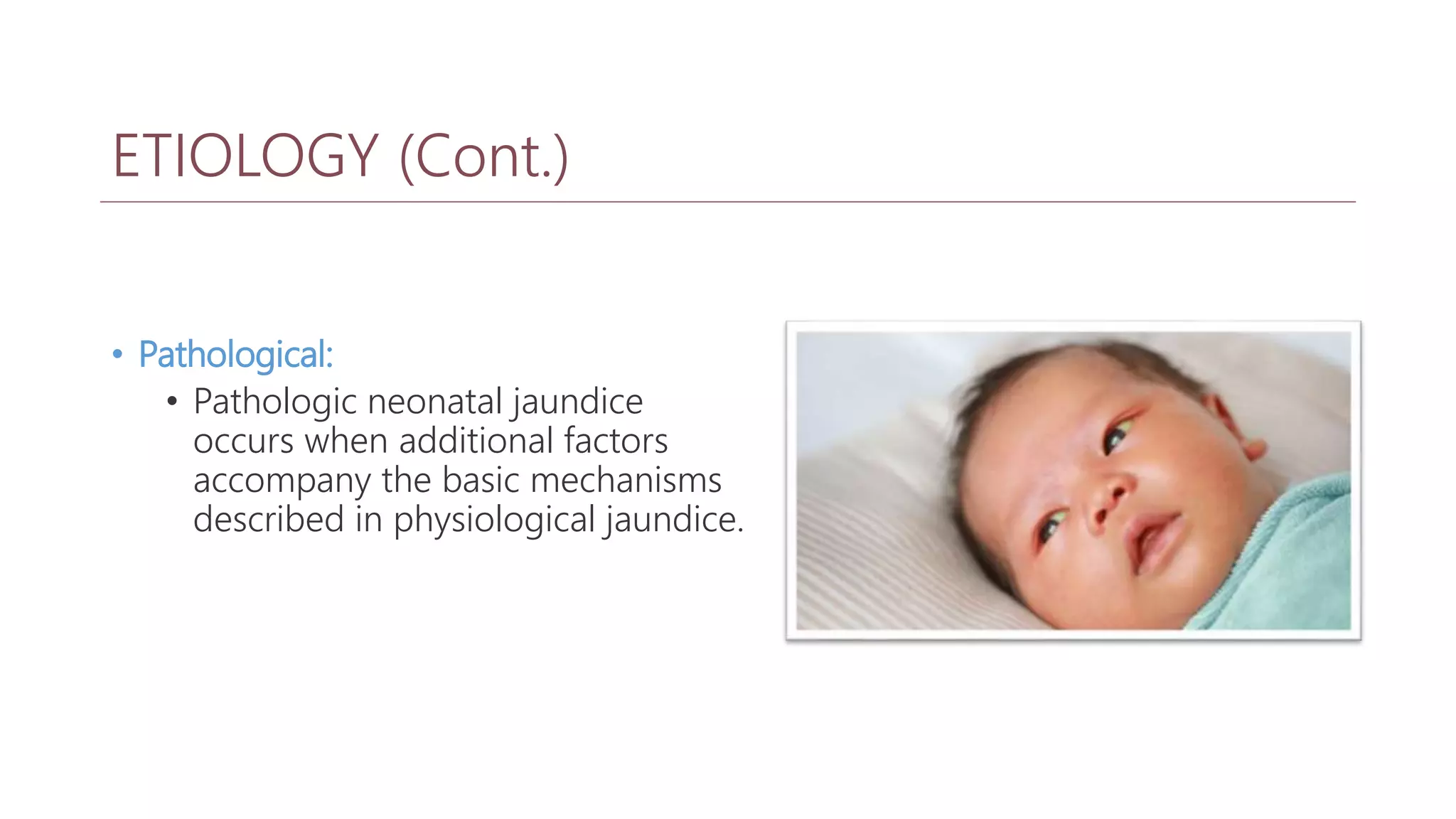 ETIOLOGY (Cont.)

• Pathological:
  • Pathologic neonatal jaundice occurs when additional factors accompany the basic mechanisms described in physiological jaundice.